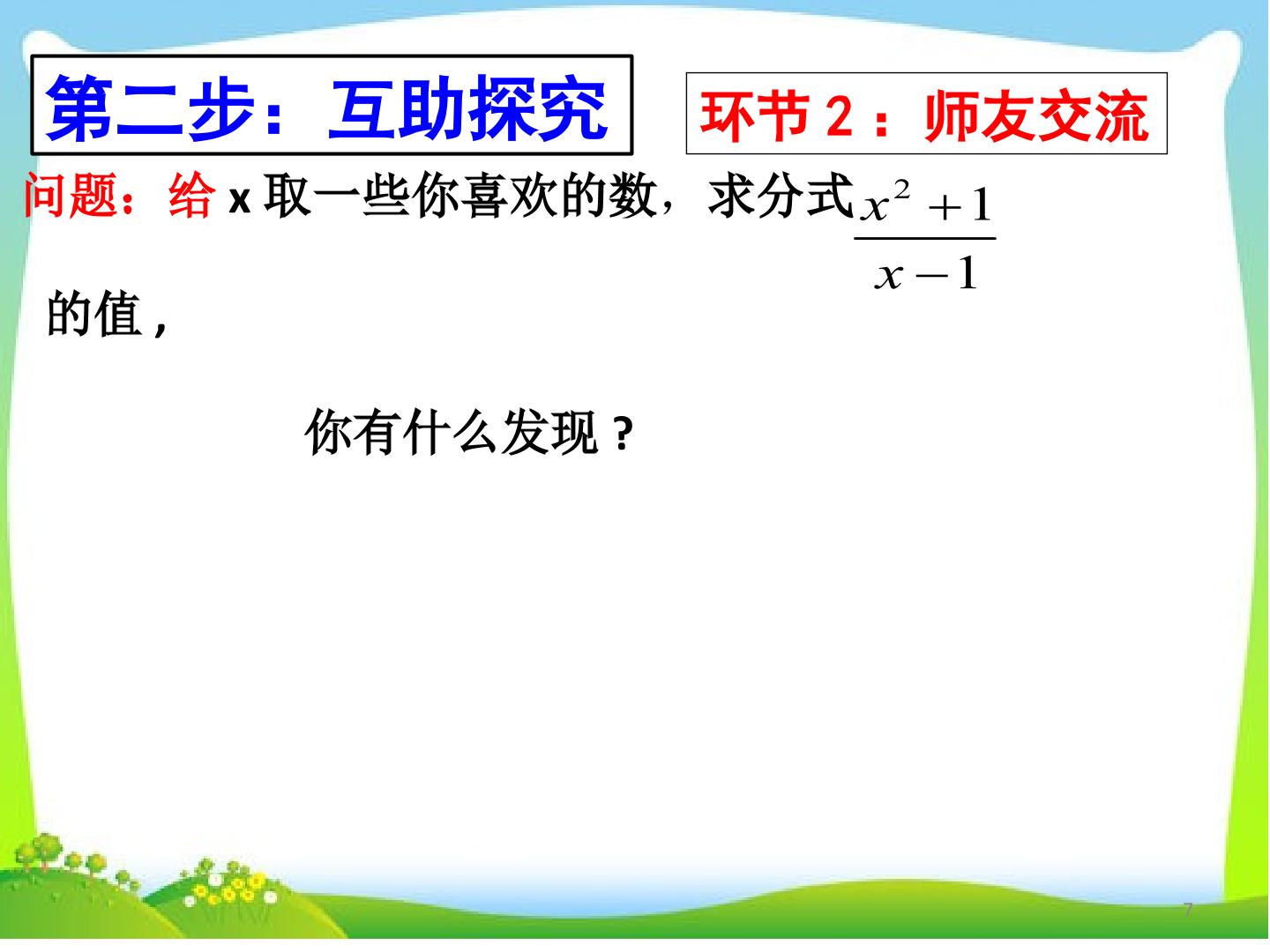 第二步：互助探究

环节2：师友交流

问题：给x取一些你喜欢的数，求分式$\frac{x^2+1}{x-1}$的值，

你有什么发现？

7